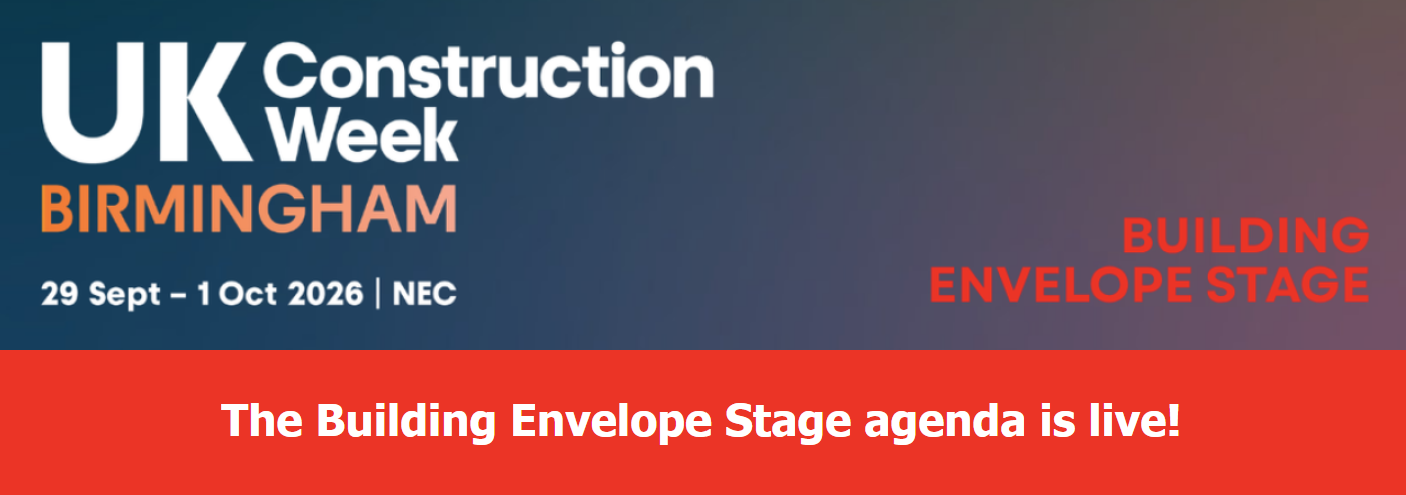 UK Construction Week
BIRMINGHAM

29 Sept – 1 Oct 2026 | NEC

BUILDING ENVELOPE STAGE

The Building Envelope Stage agenda is live!